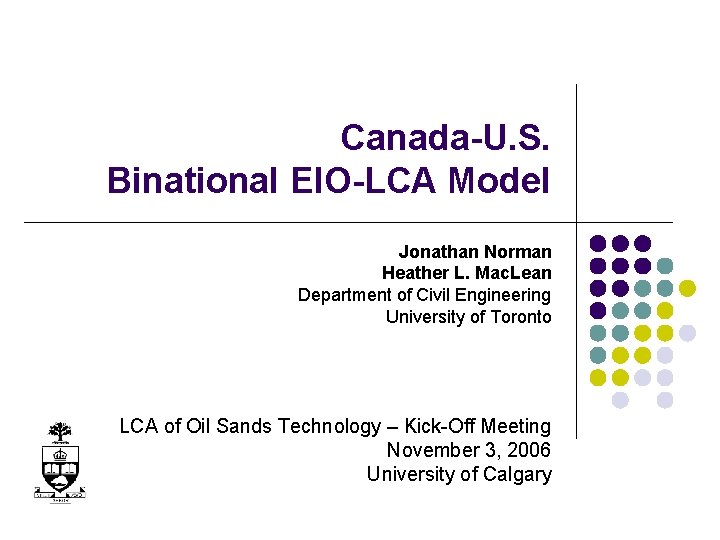 Canada-U.S.
Binational EIO-LCA Model

Jonathan Norman
Heather L. MacLean
Department of Civil Engineering
University of Toronto

LCA of Oil Sands Technology – Kick-Off Meeting
November 3, 2006
University of Calgary